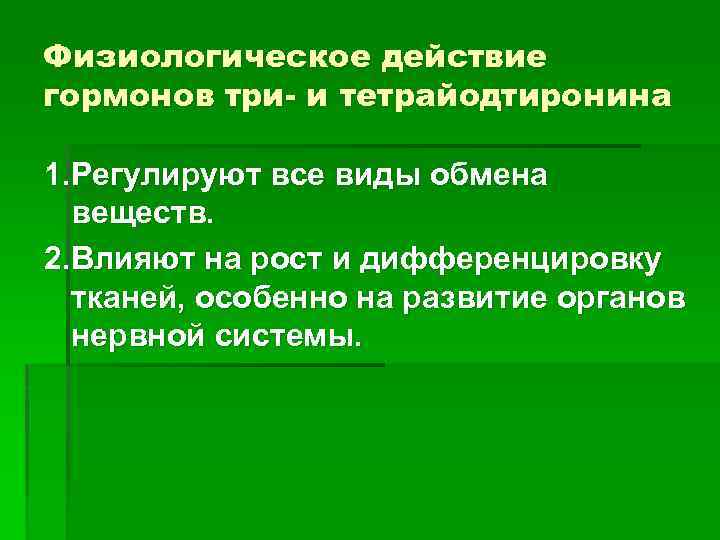 Физиологическое действие гормонов три- и тетрайодтиронина

1.Регулируют все виды обмена веществ.

2.Влияют на рост и дифференцировку тканей, особенно на развитие органов нервной системы.